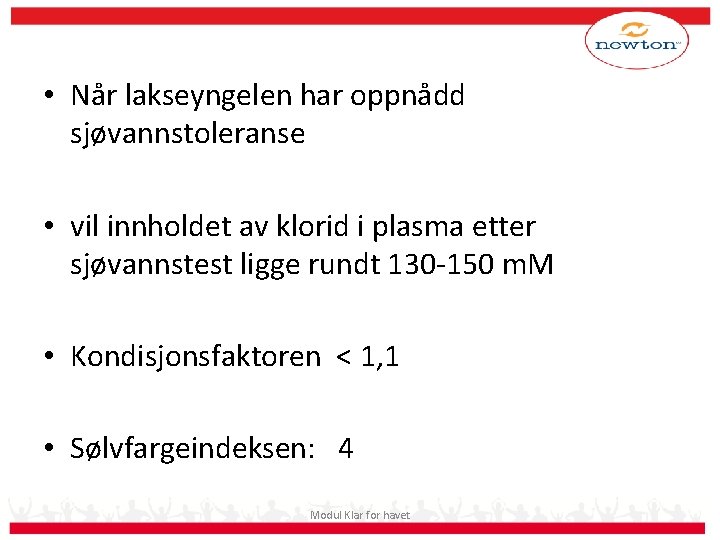 newton

• Når lakseyngelen har oppnådd sjøvannstoleranse

• vil innholdet av klorid i plasma etter sjøvannstest ligge rundt 130-150 mM

• Kondisjonsfaktoren < 1,1

• Sølvfargeindeksen: 4

Modul Klar for havet